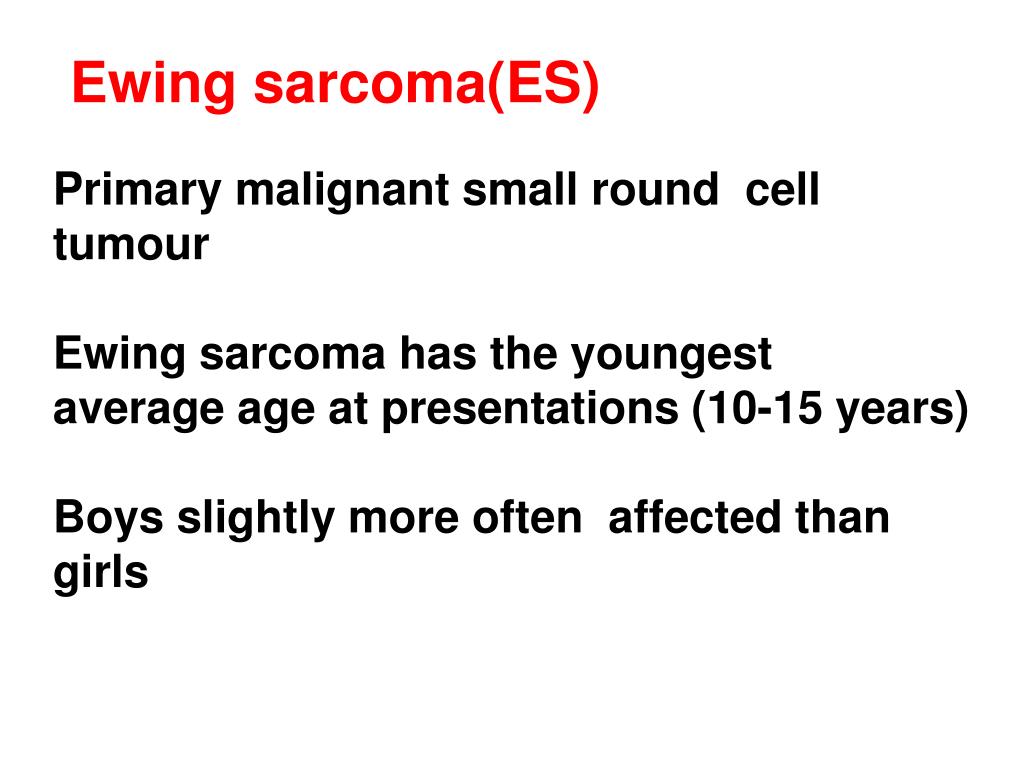 Ewing sarcoma(ES)

Primary malignant small round cell tumour

Ewing sarcoma has the youngest average age at presentations (10-15 years)

Boys slightly more often affected than girls